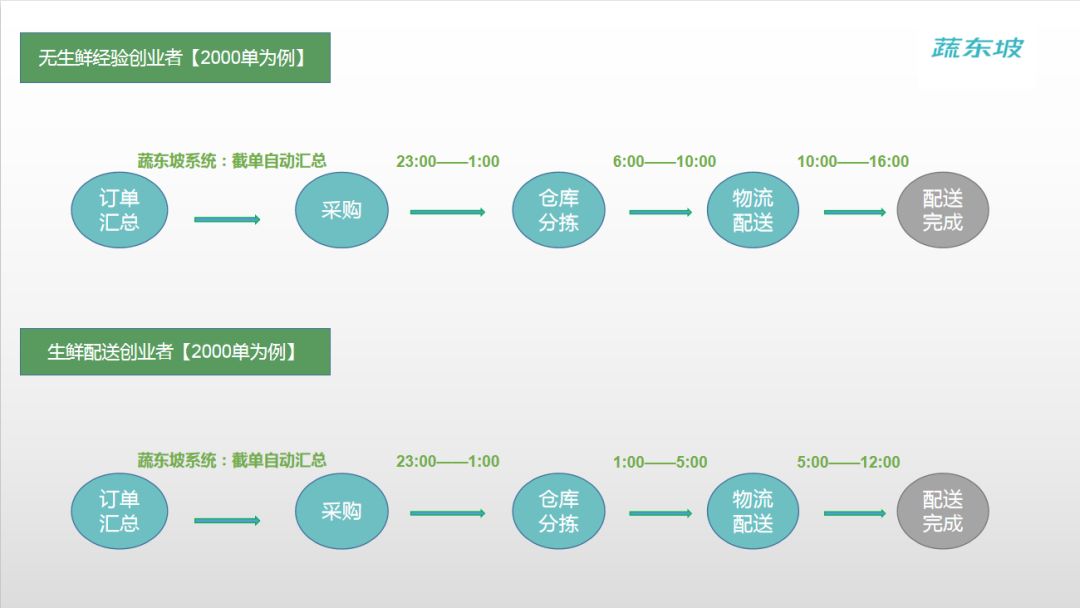 无生鲜经验创业者【2000单为例】

蔬东坡

蔬东坡系统：截单自动汇总　23:00——1:00　6:00——10:00　10:00——16:00

订单汇总　采购　仓库分拣　物流配送　配送完成

生鲜配送创业者【2000单为例】

蔬东坡系统：截单自动汇总　23:00——1:00　1:00——5:00　5:00——12:00

订单汇总　采购　仓库分拣　物流配送　配送完成